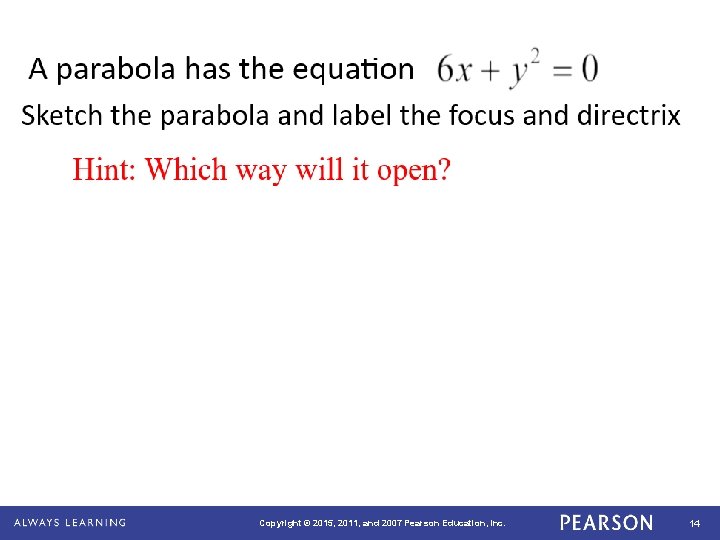 A parabola has the equation $6x + y^2 = 0$

Sketch the parabola and label the focus and directrix

Hint: Which way will it open?

ALWAYS LEARNING Copyright © 2015, 2011, and 2007 Pearson Education, Inc. PEARSON 14